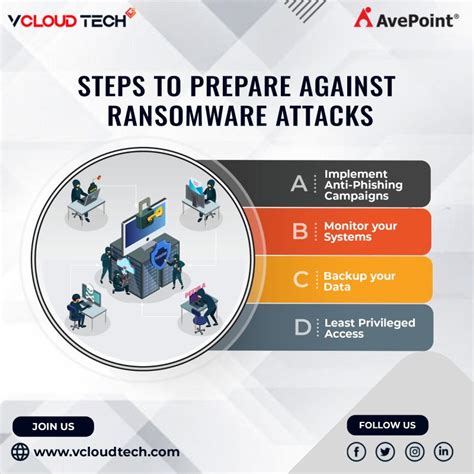 VCLOUD TECH

AvePoint®

STEPS TO PREPARE AGAINST RANSOMWARE ATTACKS

A Implement Anti-Phishing Campaigns

B Monitor your Systems

C Backup your Data

D Least Privileged Access

JOIN US

www.vcloudtech.com

FOLLOW US